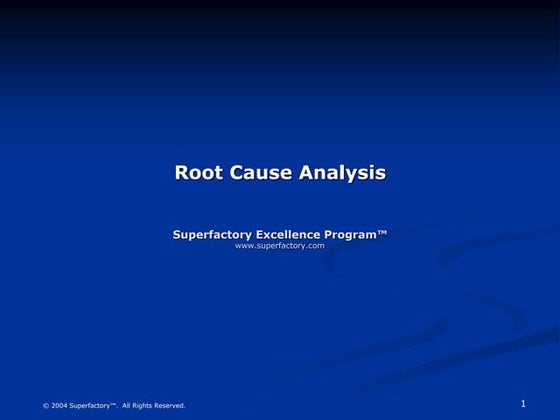 Root Cause Analysis

Superfactory Excellence Program™
www.superfactory.com

© 2004 Superfactory™. All Rights Reserved.

1